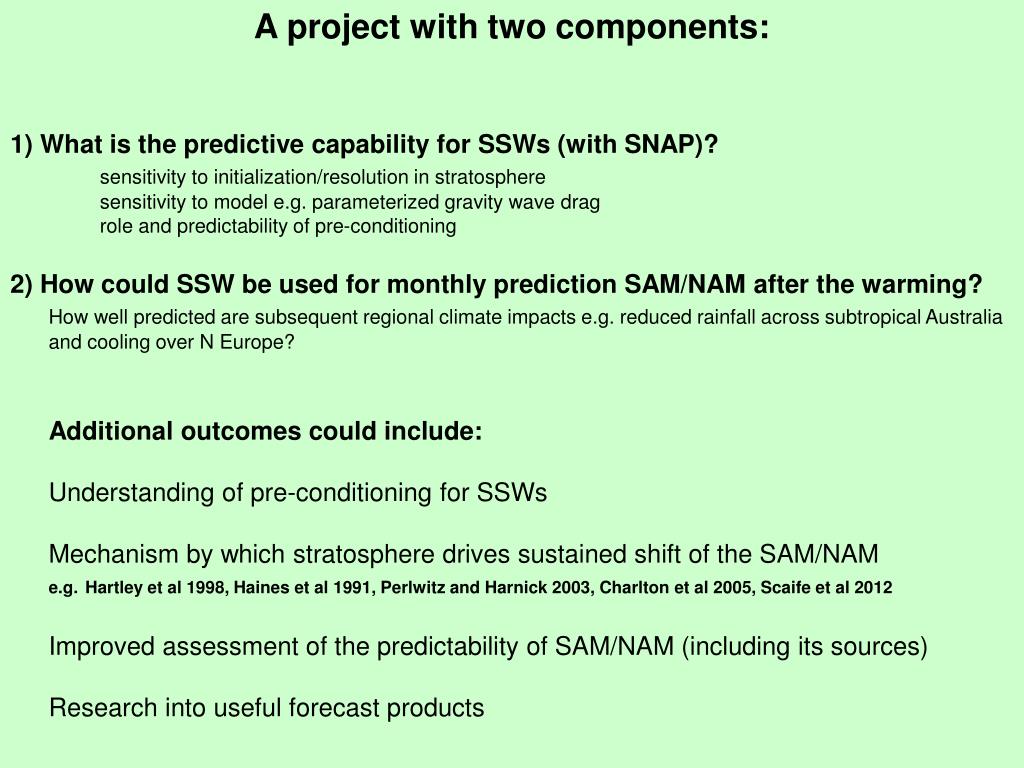 A project with two components:

1) What is the predictive capability for SSWs (with SNAP)?

sensitivity to initialization/resolution in stratosphere
sensitivity to model e.g. parameterized gravity wave drag
role and predictability of pre-conditioning

2) How could SSW be used for monthly prediction SAM/NAM after the warming?

How well predicted are subsequent regional climate impacts e.g. reduced rainfall across subtropical Australia and cooling over N Europe?

Additional outcomes could include:

Understanding of pre-conditioning for SSWs

Mechanism by which stratosphere drives sustained shift of the SAM/NAM
e.g. Hartley et al 1998, Haines et al 1991, Perlwitz and Harnick 2003, Charlton et al 2005, Scaife et al 2012

Improved assessment of the predictability of SAM/NAM (including its sources)

Research into useful forecast products